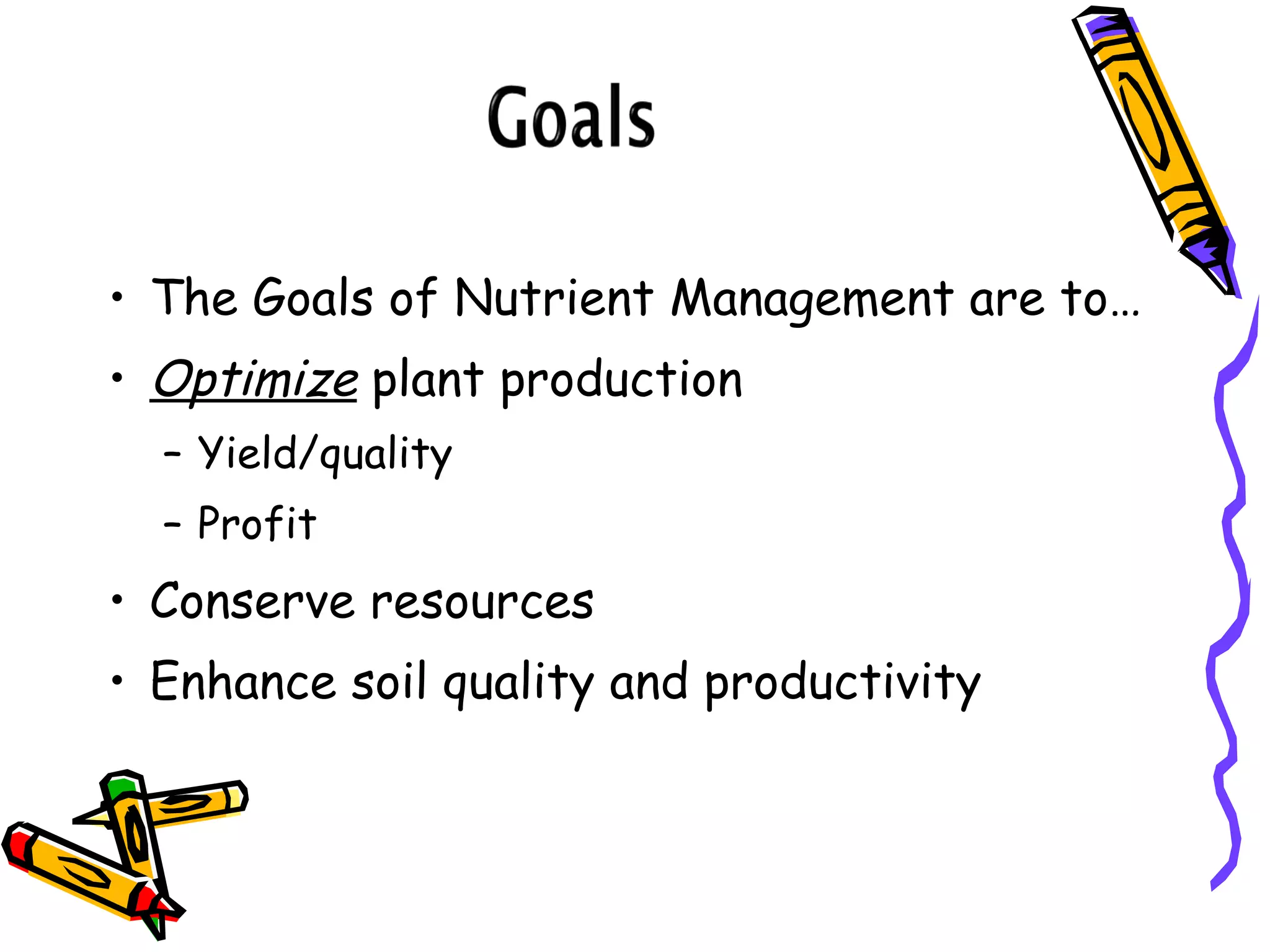 Goals

• The Goals of Nutrient Management are to…
• Optimize plant production
  – Yield/quality
  – Profit
• Conserve resources
• Enhance soil quality and productivity